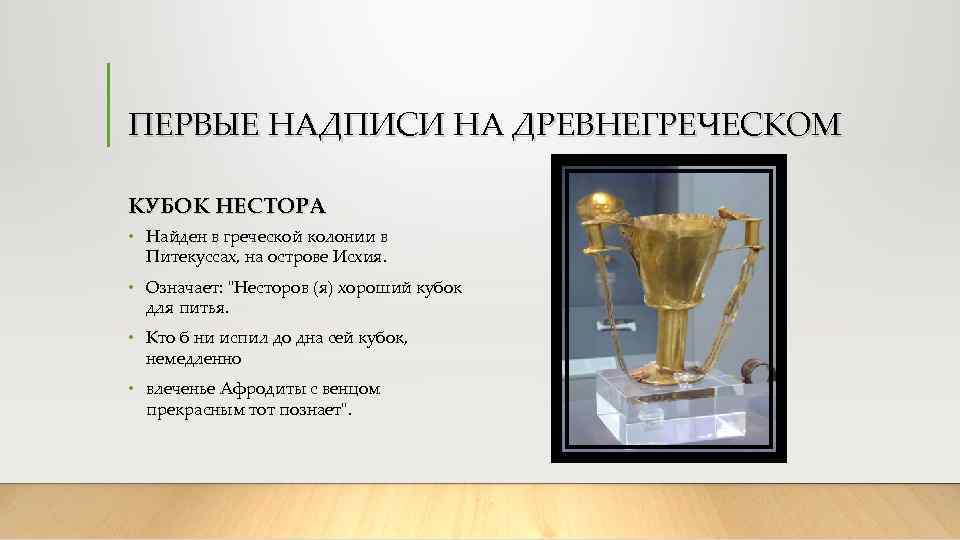 ПЕРВЫЕ НАДПИСИ НА ДРЕВНЕГРЕЧЕСКОМ

КУБОК НЕСТОРА

• Найден в греческой колонии в Питекуссах, на острове Исхия.

• Означает: "Несторов (я) хороший кубок для питья.

• Кто б ни испил до дна сей кубок, немедленно

• влеченье Афродиты с венцом прекрасным тот познает".